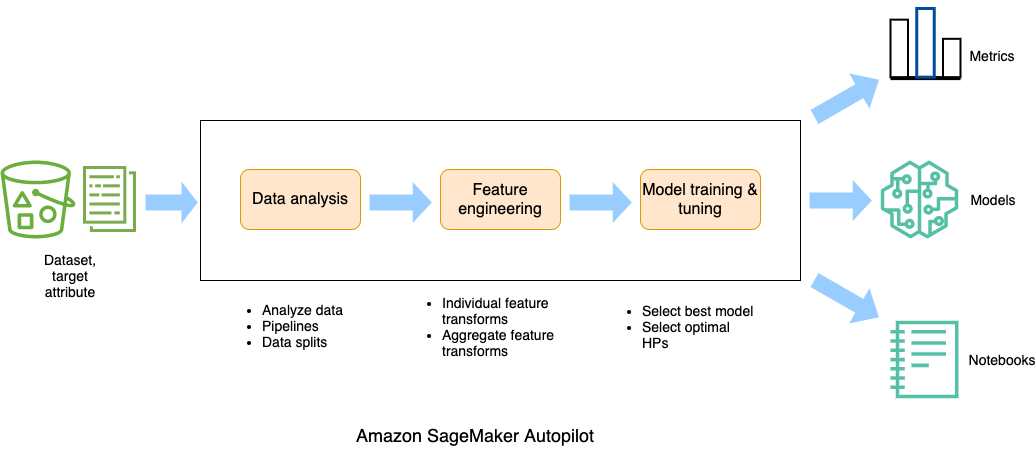 Dataset, target attribute

Data analysis

Feature engineering

Model training & tuning

Metrics

Models

Notebooks

- Analyze data
- Pipelines
- Data splits

- Individual feature transforms
- Aggregate feature transforms

- Select best model
- Select optimal HPs

Amazon SageMaker Autopilot